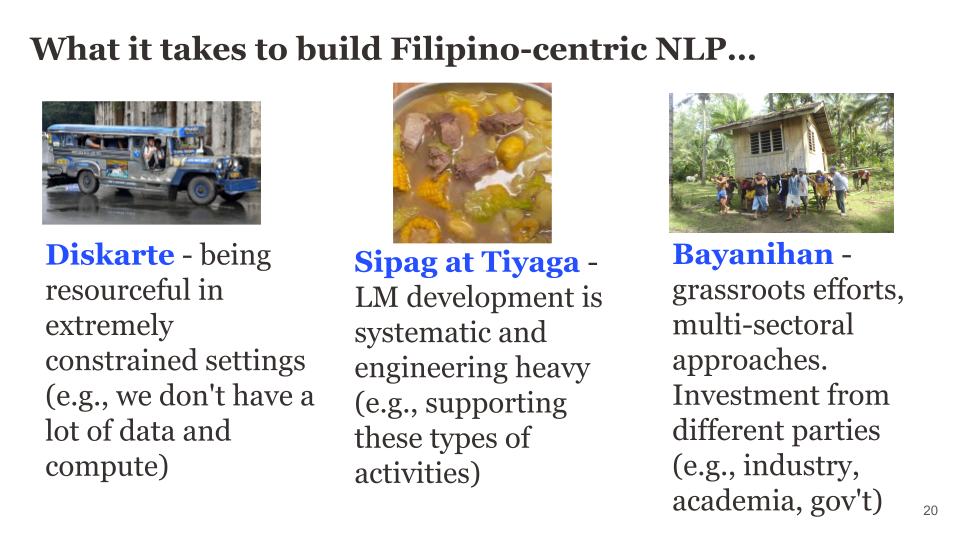 What it takes to build Filipino-centric NLP...

Diskarte - being resourceful in extremely constrained settings (e.g., we don't have a lot of data and compute)

Sipag at Tiyaga - LM development is systematic and engineering heavy (e.g., supporting these types of activities)

Bayanihan - grassroots efforts, multi-sectoral approaches. Investment from different parties (e.g., industry, academia, gov't)

20